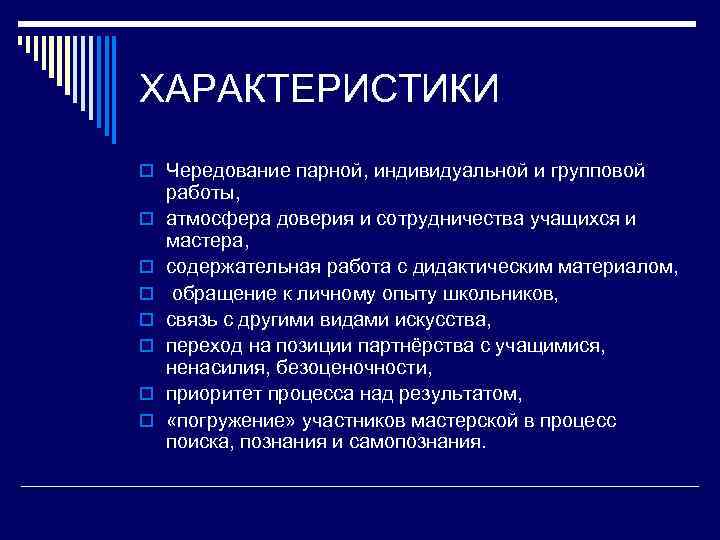 ХАРАКТЕРИСТИКИ

Чередование парной, индивидуальной и групповой работы,

атмосфера доверия и сотрудничества учащихся и мастера,

содержательная работа с дидактическим материалом,

обращение к личному опыту школьников,

связь с другими видами искусства,

переход на позиции партнёрства с учащимися, ненасилия, безоценочности,

приоритет процесса над результатом,

«погружение» участников мастерской в процесс поиска, познания и самопознания.